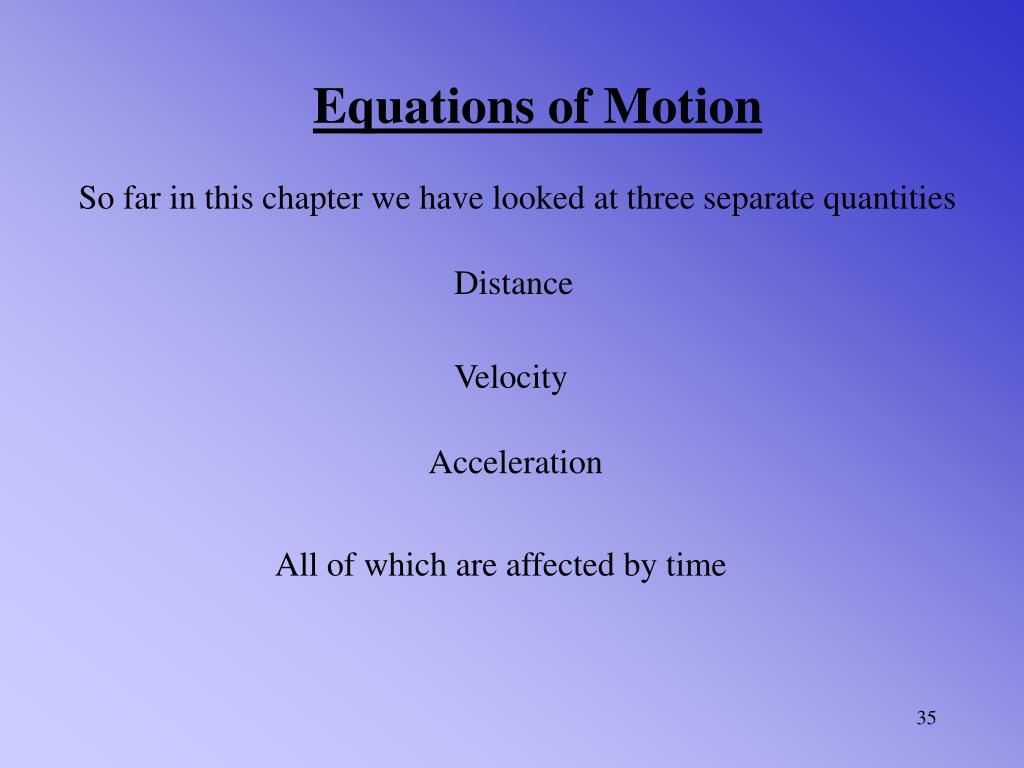 Equations of Motion

So far in this chapter we have looked at three separate quantities

Distance

Velocity

Acceleration

All of which are affected by time

35